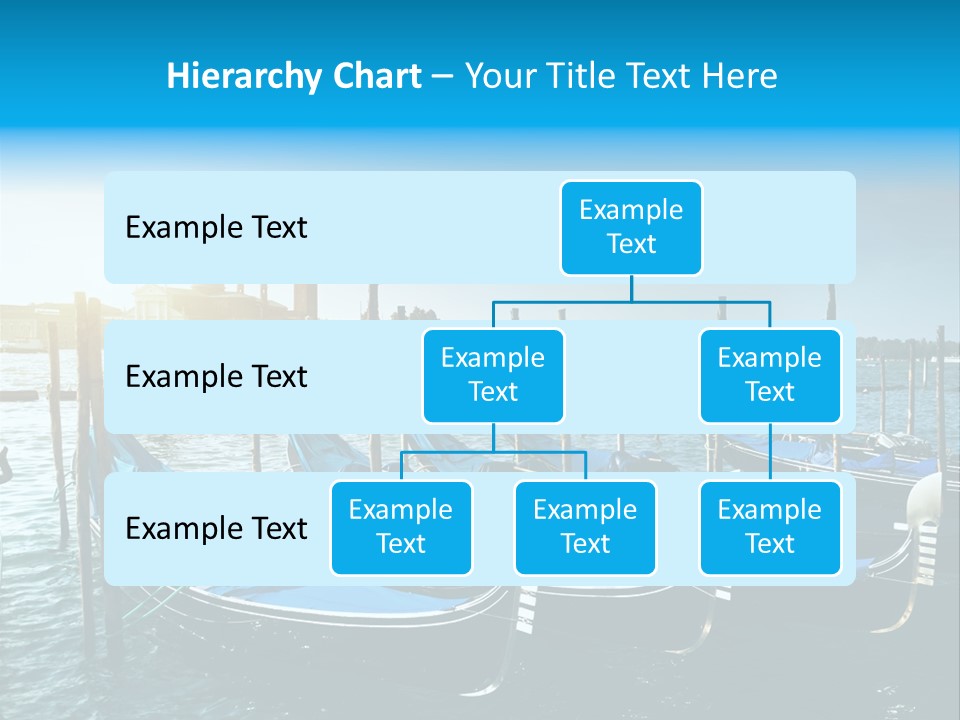 Hierarchy Chart – Your Title Text Here

Example Text

Example Text

Example Text

Example Text

Example Text

Example Text

Example Text

Example Text

Example Text